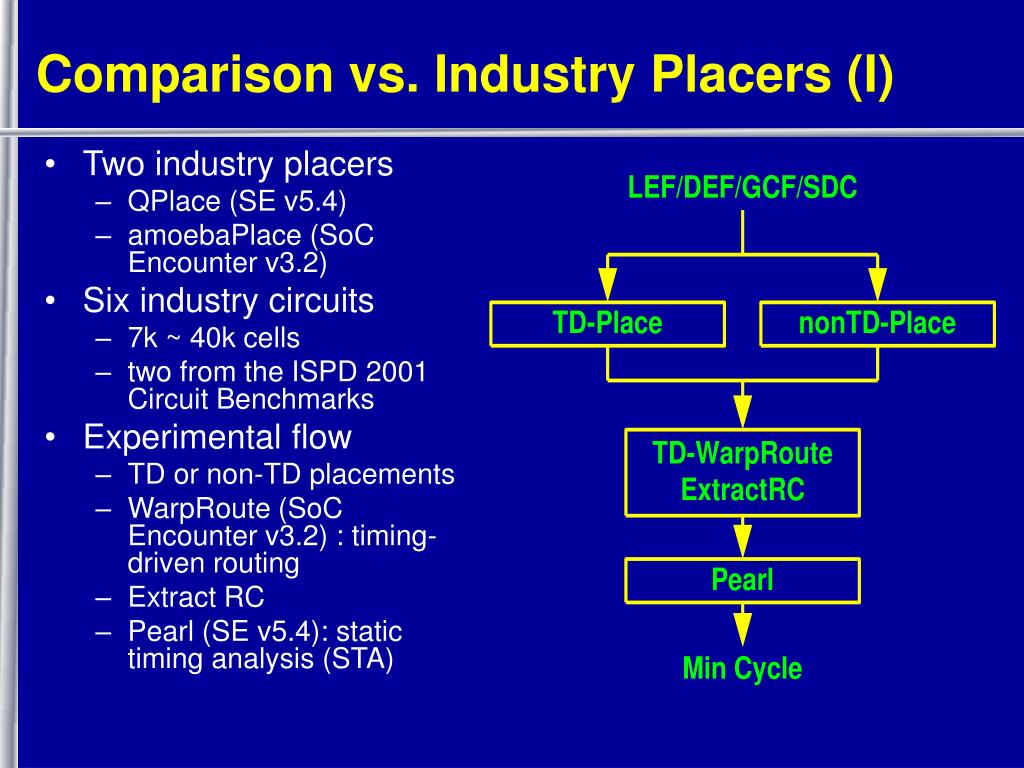 Comparison vs. Industry Placers (I)

• Two industry placers
– QPlace (SE v5.4)
– amoebaPlace (SoC Encounter v3.2)
• Six industry circuits
– 7k ~ 40k cells
– two from the ISPD 2001 Circuit Benchmarks
• Experimental flow
– TD or non-TD placements
– WarpRoute (SoC Encounter v3.2) : timing-driven routing
– Extract RC
– Pearl (SE v5.4): static timing analysis (STA)

LEF/DEF/GCF/SDC

TD-Place

nonTD-Place

TD-WarpRoute
ExtractRC

Pearl

Min Cycle